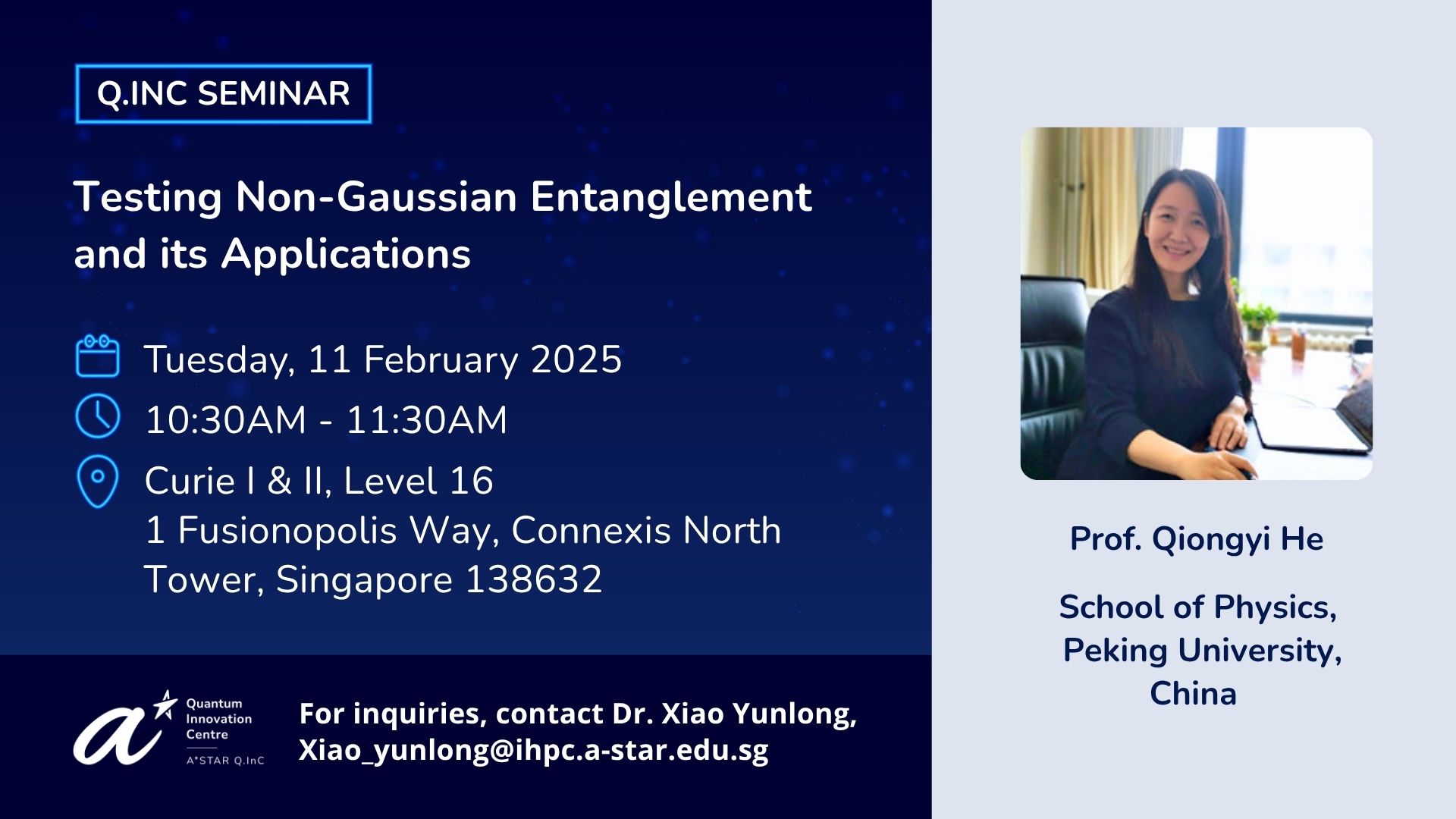 Q.INC SEMINAR

Testing Non-Gaussian Entanglement and its Applications

Tuesday, 11 February 2025

10:30AM - 11:30AM

Curie I & II, Level 16
1 Fusionopolis Way, Connexis North Tower, Singapore 138632

Quantum Innovation Centre
A*STAR Q.InC

For inquiries, contact Dr. Xiao Yunlong,
Xiao_yunlong@ihpc.a-star.edu.sg

Prof. Qiongyi He

School of Physics, Peking University, China